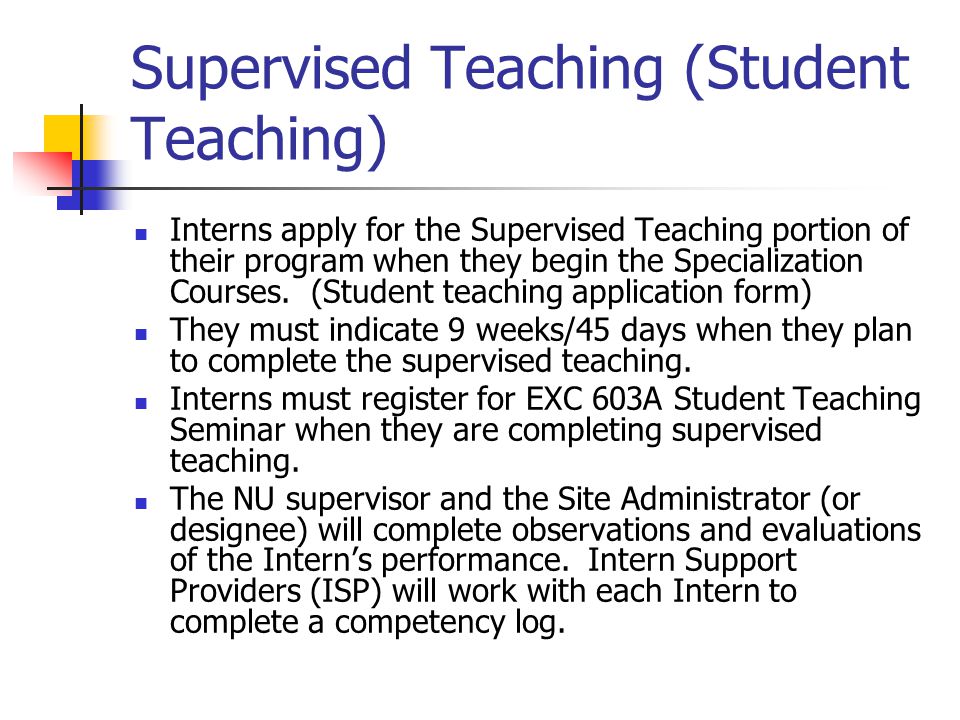 Supervised Teaching (Student Teaching)

- Interns apply for the Supervised Teaching portion of their program when they begin the Specialization Courses. (Student teaching application form)
- They must indicate 9 weeks/45 days when they plan to complete the supervised teaching.
- Interns must register for EXC 603A Student Teaching Seminar when they are completing supervised teaching.
- The NU supervisor and the Site Administrator (or designee) will complete observations and evaluations of the Intern's performance. Intern Support Providers (ISP) will work with each Intern to complete a competency log.